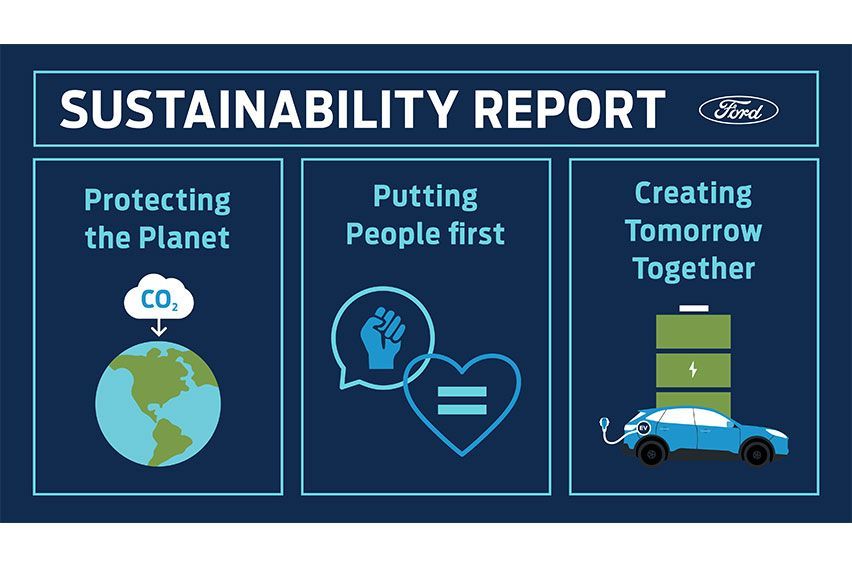 SUSTAINABILITY REPORT

Ford

Protecting the Planet

$CO_2$

Putting People first

Creating Tomorrow Together

EV